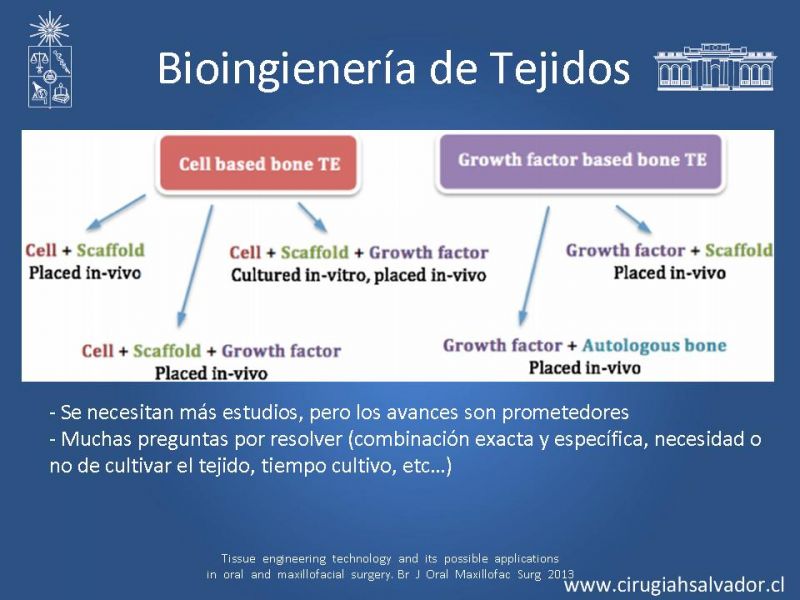 Bioingienería de Tejidos

Cell based bone TE

Growth factor based bone TE

Cell + Scaffold
Placed in-vivo

Cell + Scaffold + Growth factor
Cultured in-vitro, placed in-vivo

Growth factor + Scaffold
Placed in-vivo

Cell + Scaffold + Growth factor
Placed in-vivo

Growth factor + Autologous bone
Placed in-vivo

- Se necesitan más estudios, pero los avances son prometedores
- Muchas preguntas por resolver (combinación exacta y específica, necesidad o no de cultivar el tejido, tiempo cultivo, etc…)

Tissue engineering technology and its possible applications in oral and maxillofacial surgery. Br J Oral Maxillofac Surg 2013

www.cirugiahsalvador.cl